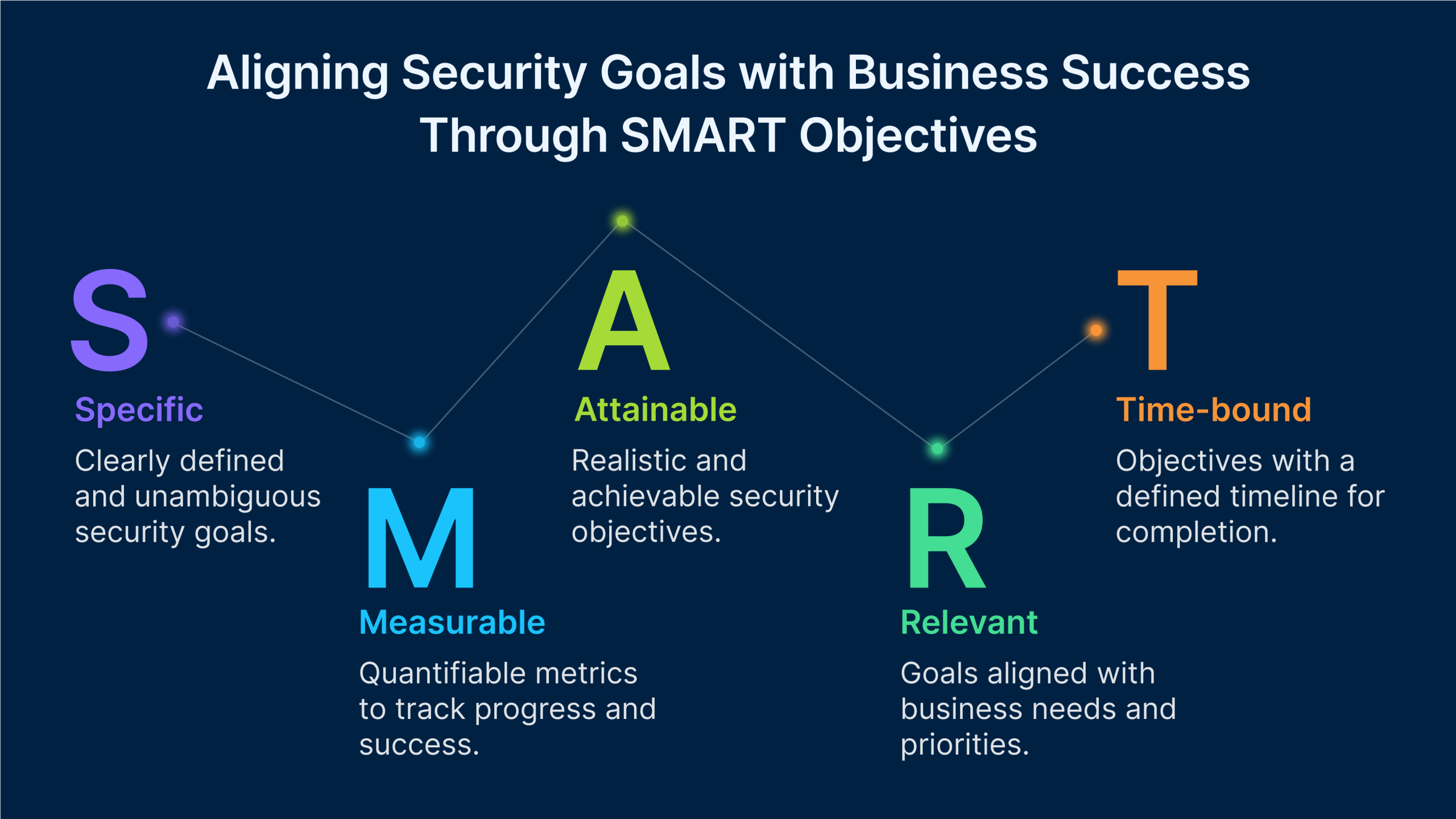 Aligning Security Goals with Business Success Through SMART Objectives

S
Specific
Clearly defined and unambiguous security goals.

M
Measurable
Quantifiable metrics to track progress and success.

A
Attainable
Realistic and achievable security objectives.

R
Relevant
Goals aligned with business needs and priorities.

T
Time-bound
Objectives with a defined timeline for completion.